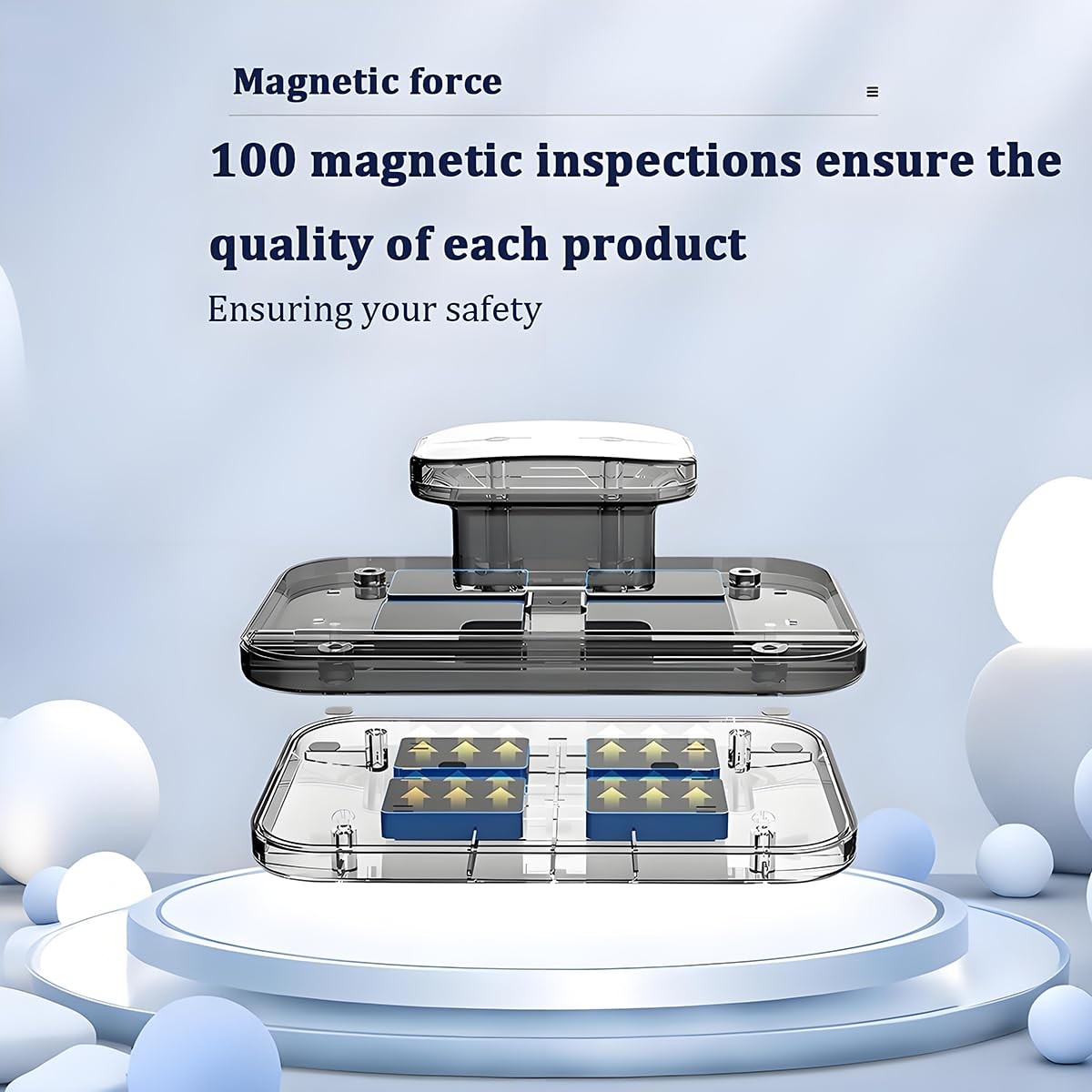 Magnetic force

100 magnetic inspections ensure the quality of each product

Ensuring your safety